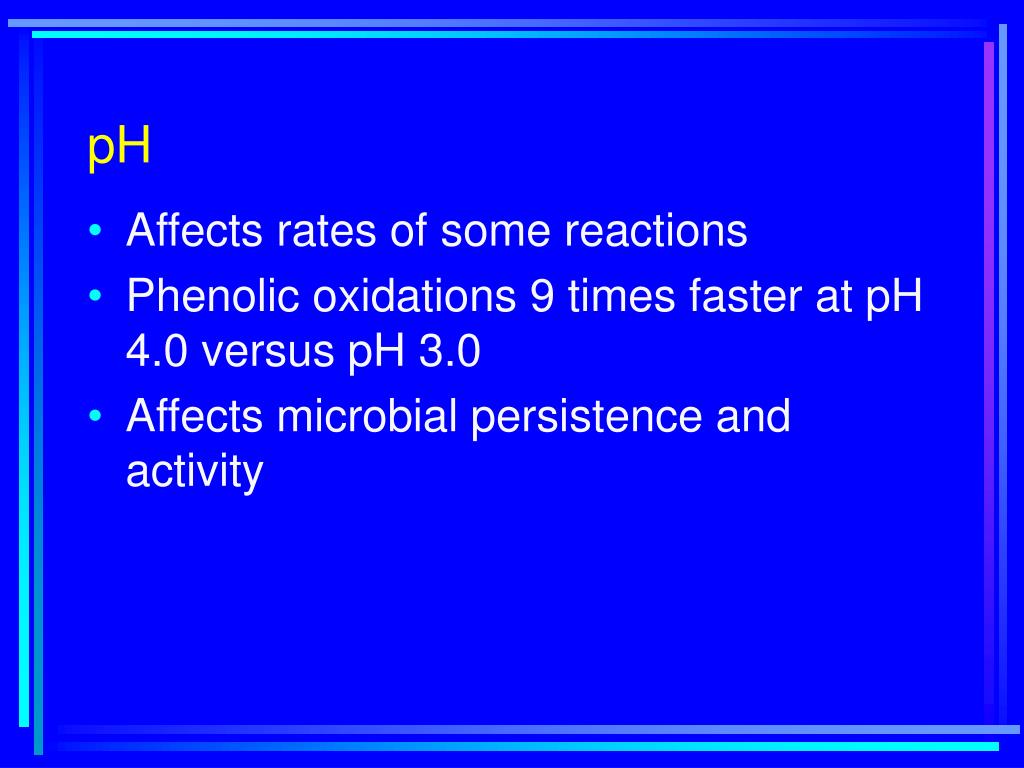 pH

• Affects rates of some reactions
• Phenolic oxidations 9 times faster at pH 4.0 versus pH 3.0
• Affects microbial persistence and activity